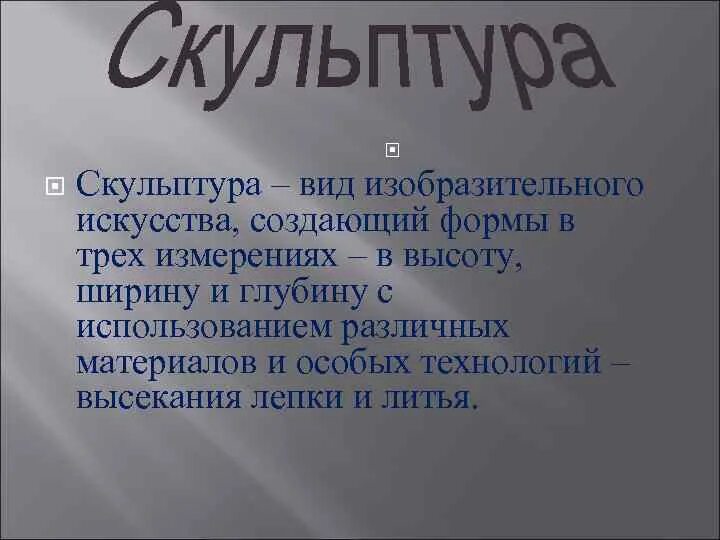 Скульптура

Скульптура – вид изобразительного искусства, создающий формы в трех измерениях – в высоту, ширину и глубину с использованием различных материалов и особых технологий – высекания лепки и литья.